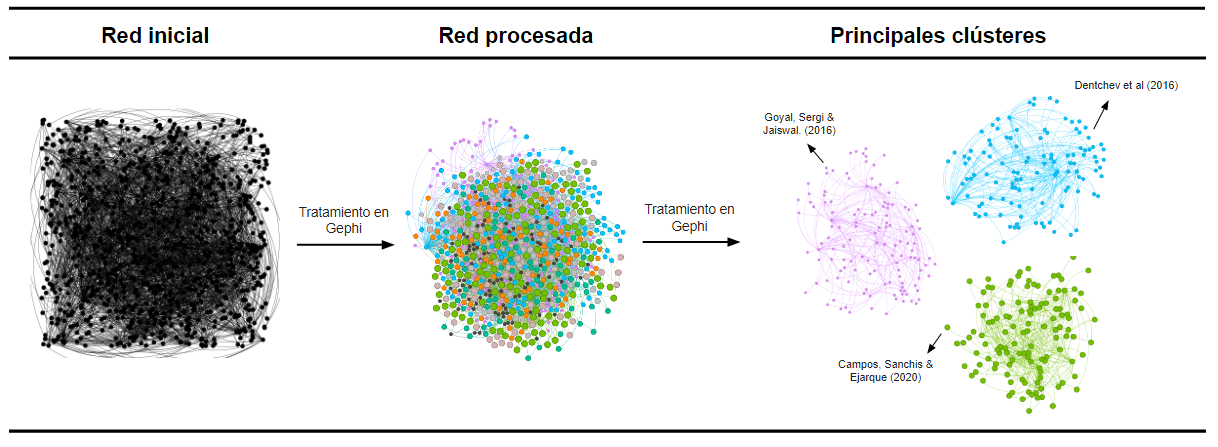 Red inicial

Red procesada

Principales clústeres

Tratamiento en Gephi

Tratamiento en Gephi

Goyal, Sergi & Jaiswal. (2016)

Dentchev et al (2016)

Campos, Sanchis & Ejarque (2020)